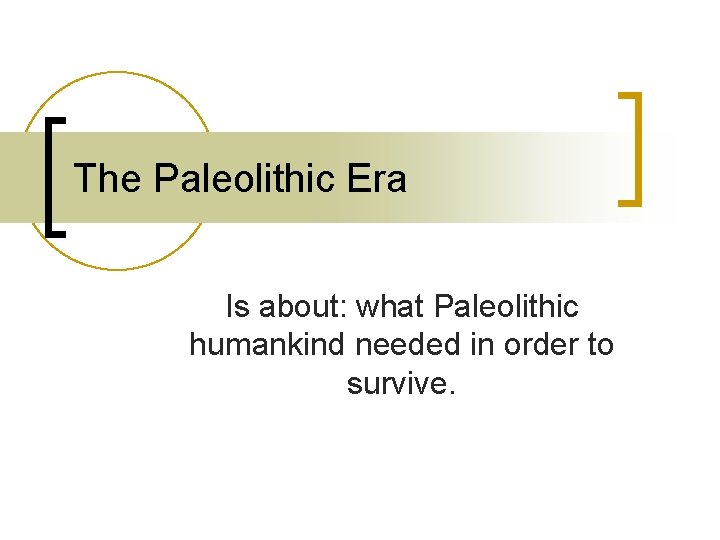 The Paleolithic Era

Is about: what Paleolithic humankind needed in order to survive.